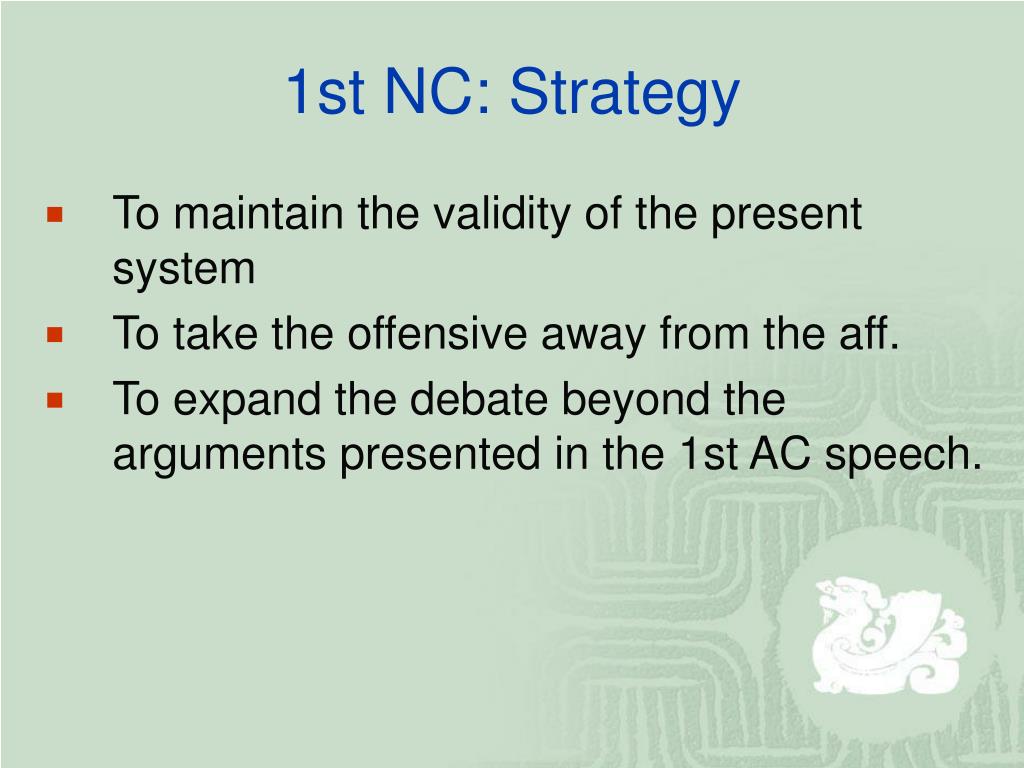 1st NC: Strategy

- To maintain the validity of the present system
- To take the offensive away from the aff.
- To expand the debate beyond the arguments presented in the 1st AC speech.